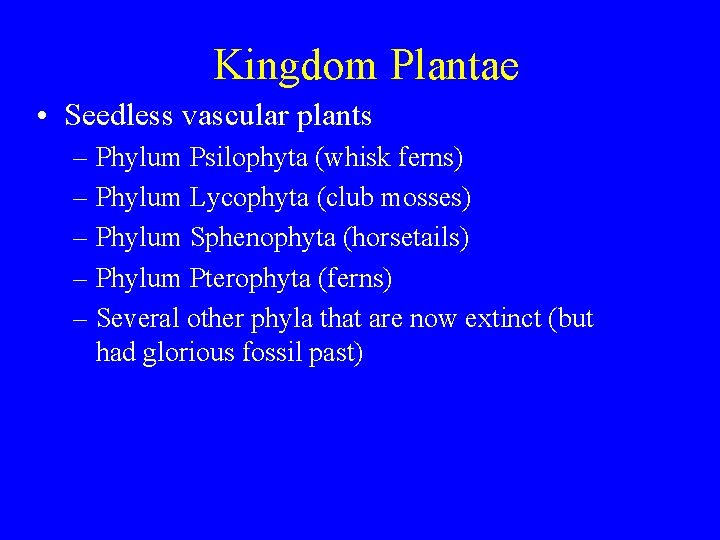 Kingdom Plantae

• Seedless vascular plants
  – Phylum Psilophyta (whisk ferns)
  – Phylum Lycophyta (club mosses)
  – Phylum Sphenophyta (horsetails)
  – Phylum Pterophyta (ferns)
  – Several other phyla that are now extinct (but had glorious fossil past)